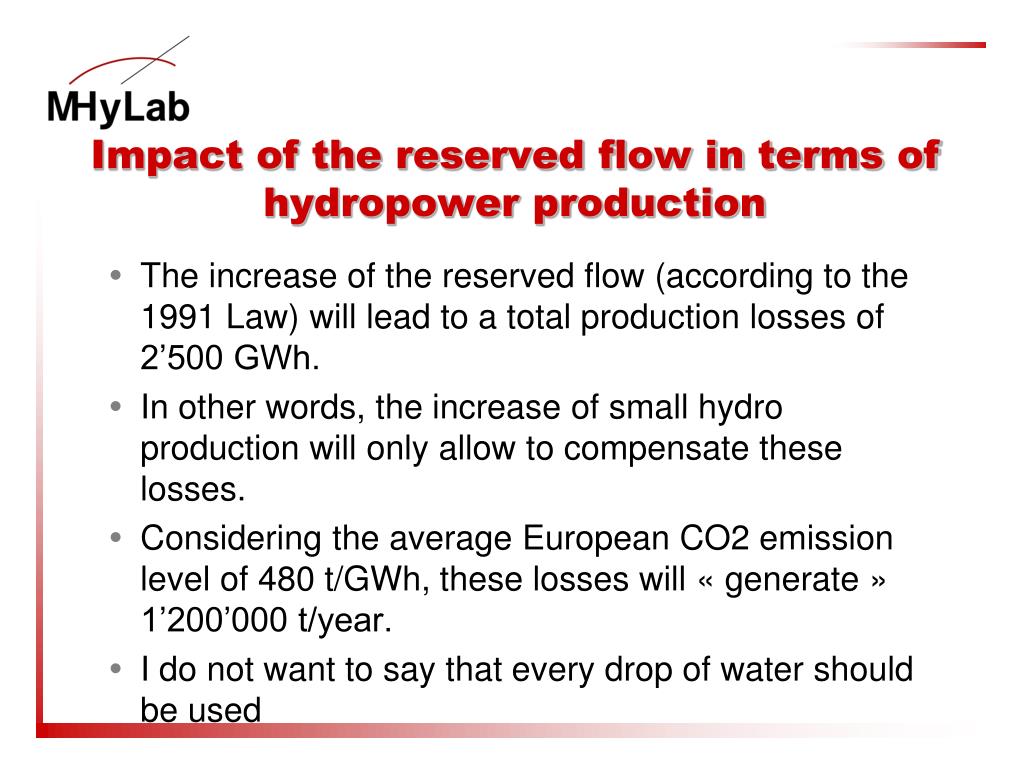 MHyLab

Impact of the reserved flow in terms of hydropower production

• The increase of the reserved flow (according to the 1991 Law) will lead to a total production losses of 2’500 GWh.

• In other words, the increase of small hydro production will only allow to compensate these losses.

• Considering the average European CO2 emission level of 480 t/GWh, these losses will « generate » 1’200’000 t/year.

• I do not want to say that every drop of water should be used